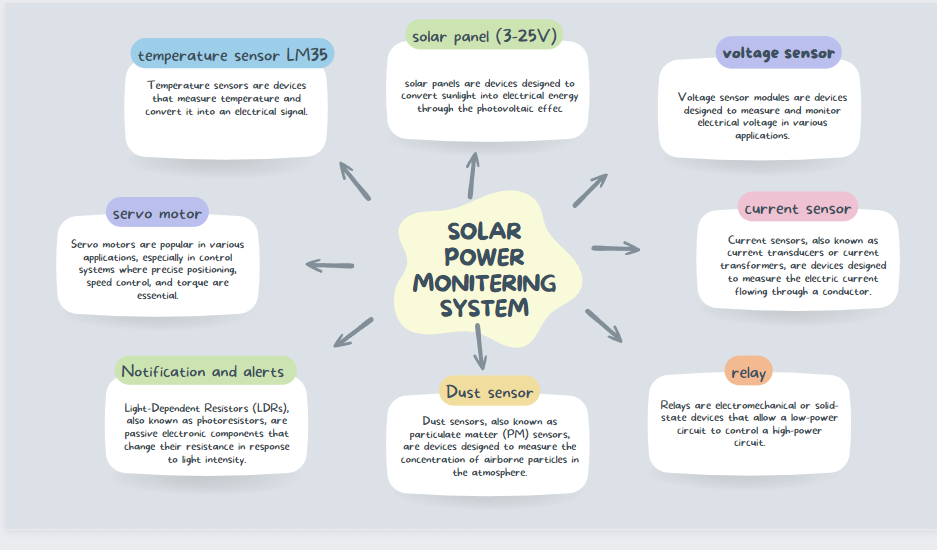 SOLAR POWER MONITERING SYSTEM

temperature sensor LM35

Temperature sensors are devices that measure temperature and convert it into an electrical signal.

solar panel (3-25V)

solar panels are devices designed to convert sunlight into electrical energy through the photovoltaic effec

voltage sensor

Voltage sensor modules are devices designed to measure and monitor electrical voltage in various applications.

servo motor

Servo motors are popular in various applications, especially in control systems where precise positioning, speed control, and torque are essential.

current sensor

Current sensors, also known as current transducers or current transformers, are devices designed to measure the electric current flowing through a conductor.

Notification and alerts

Light-Dependent Resistors (LDRs), also known as photoresistors, are passive electronic components that change their resistance in response to light intensity.

Dust sensor

Dust sensors, also known as particulate matter (PM) sensors, are devices designed to measure the concentration of airborne particles in the atmosphere.

relay

Relays are electromechanical or solid-state devices that allow a low-power circuit to control a high-power circuit.